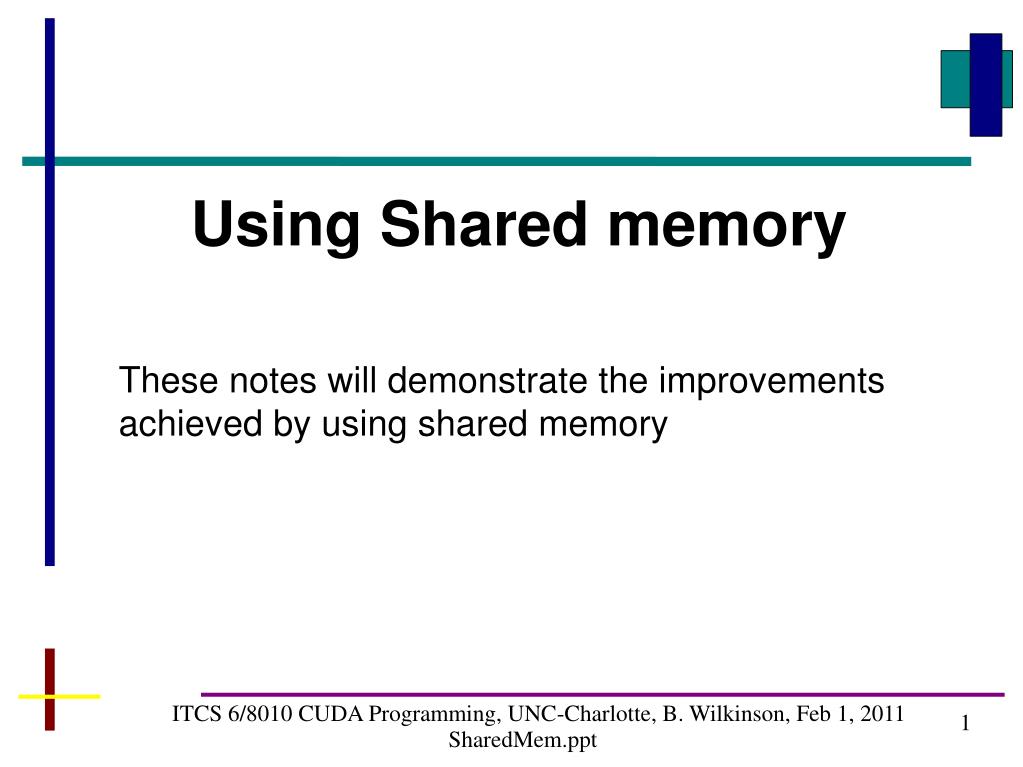 Using Shared memory

These notes will demonstrate the improvements achieved by using shared memory

ITCS 6/8010 CUDA Programming, UNC-Charlotte, B. Wilkinson, Feb 1, 2011
SharedMem.ppt

1